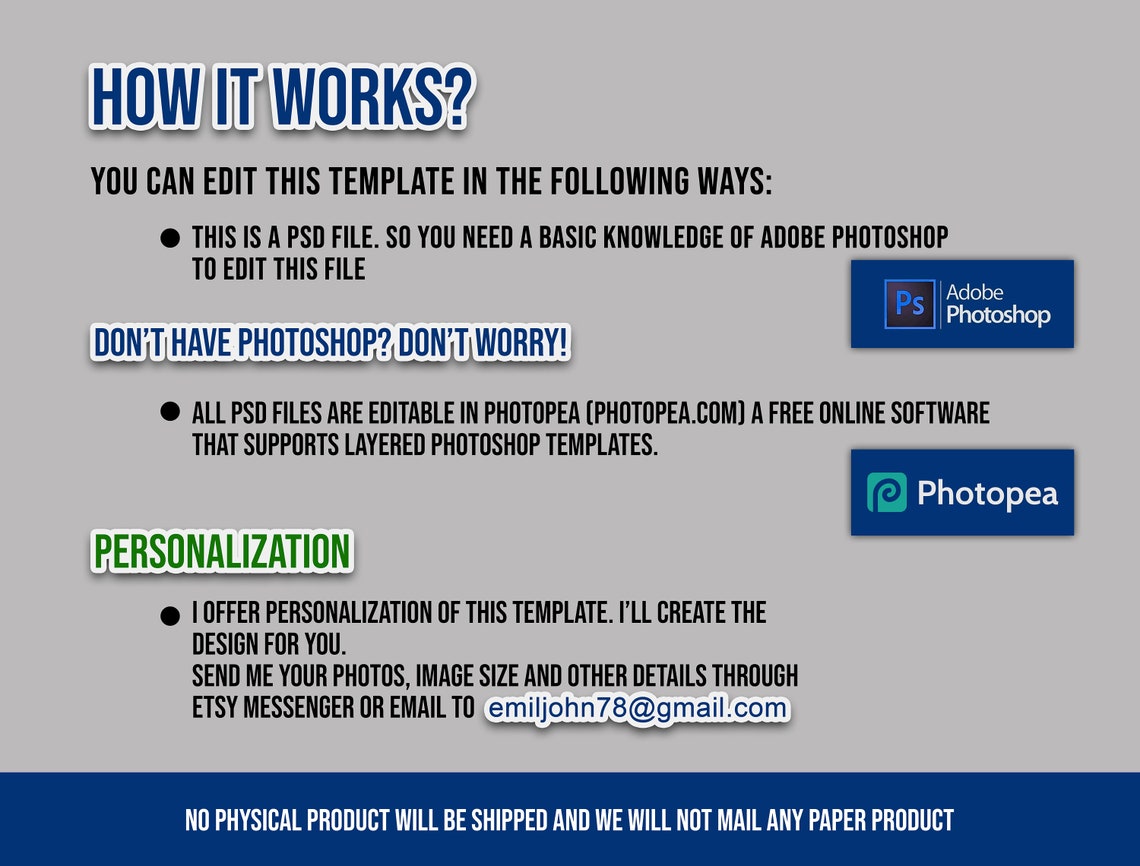 HOW IT WORKS?

YOU CAN EDIT THIS TEMPLATE IN THE FOLLOWING WAYS:

● THIS IS A PSD FILE. SO YOU NEED A BASIC KNOWLEDGE OF ADOBE PHOTOSHOP TO EDIT THIS FILE

Ps Adobe Photoshop

DON'T HAVE PHOTOSHOP? DON'T WORRY!

● ALL PSD FILES ARE EDITABLE IN PHOTOPEA (PHOTOPEA.COM) A FREE ONLINE SOFTWARE THAT SUPPORTS LAYERED PHOTOSHOP TEMPLATES.

Photopea

PERSONALIZATION

● I OFFER PERSONALIZATION OF THIS TEMPLATE. I'LL CREATE THE DESIGN FOR YOU.
SEND ME YOUR PHOTOS, IMAGE SIZE AND OTHER DETAILS THROUGH ETSY MESSENGER OR EMAIL TO emiljohn78@gmail.com

NO PHYSICAL PRODUCT WILL BE SHIPPED AND WE WILL NOT MAIL ANY PAPER PRODUCT